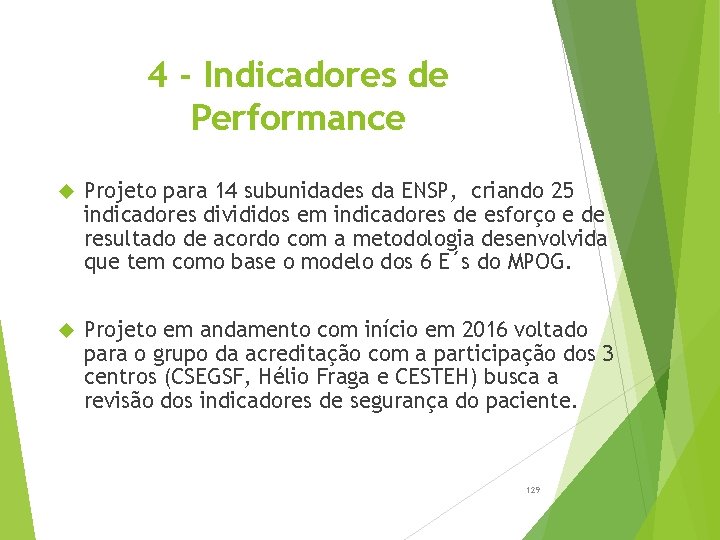 4 - Indicadores de Performance

Projeto para 14 subunidades da ENSP, criando 25 indicadores divididos em indicadores de esforço e de resultado de acordo com a metodologia desenvolvida que tem como base o modelo dos 6 E´s do MPOG.

Projeto em andamento com início em 2016 voltado para o grupo da acreditação com a participação dos 3 centros (CSEGSF, Hélio Fraga e CESTEH) busca a revisão dos indicadores de segurança do paciente.

129